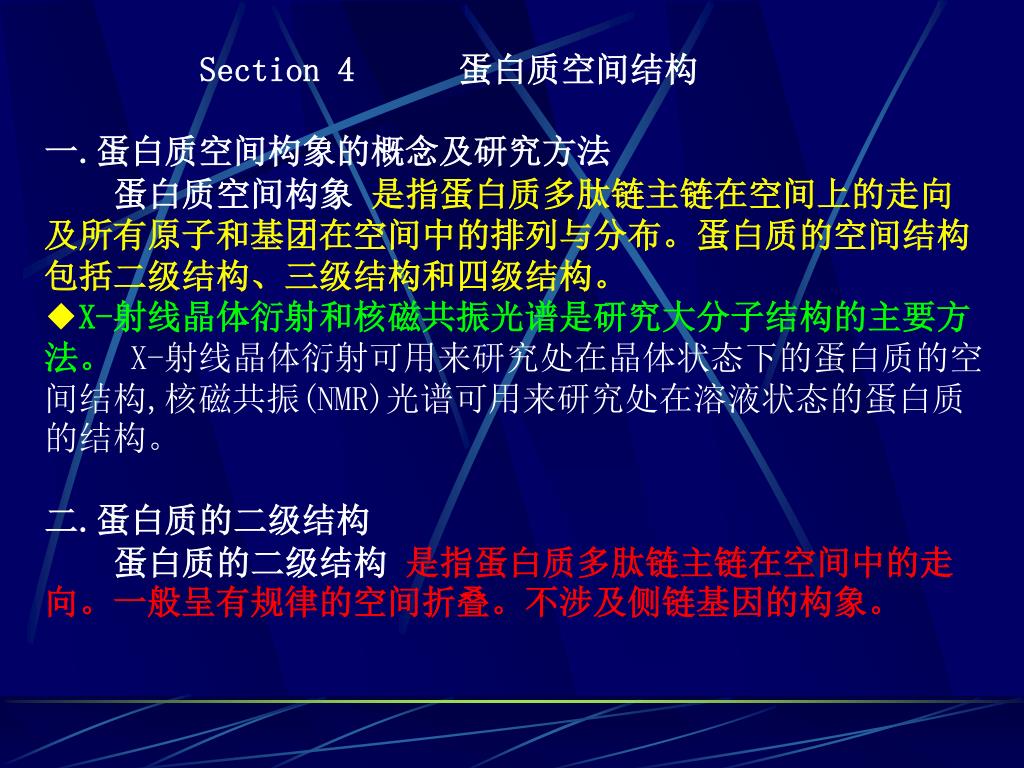 Section 4　　蛋白质空间结构

一.蛋白质空间构象的概念及研究方法

蛋白质空间构象 是指蛋白质多肽链主链在空间上的走向及所有原子和基团在空间中的排列与分布。蛋白质的空间结构包括二级结构、三级结构和四级结构。

◆X-射线晶体衍射和核磁共振光谱是研究大分子结构的主要方法。 X-射线晶体衍射可用来研究处在晶体状态下的蛋白质的空间结构,核磁共振(NMR)光谱可用来研究处在溶液状态的蛋白质的结构。

二.蛋白质的二级结构

蛋白质的二级结构 是指蛋白质多肽链主链在空间中的走向。一般呈有规律的空间折叠。不涉及侧链基因的构象。